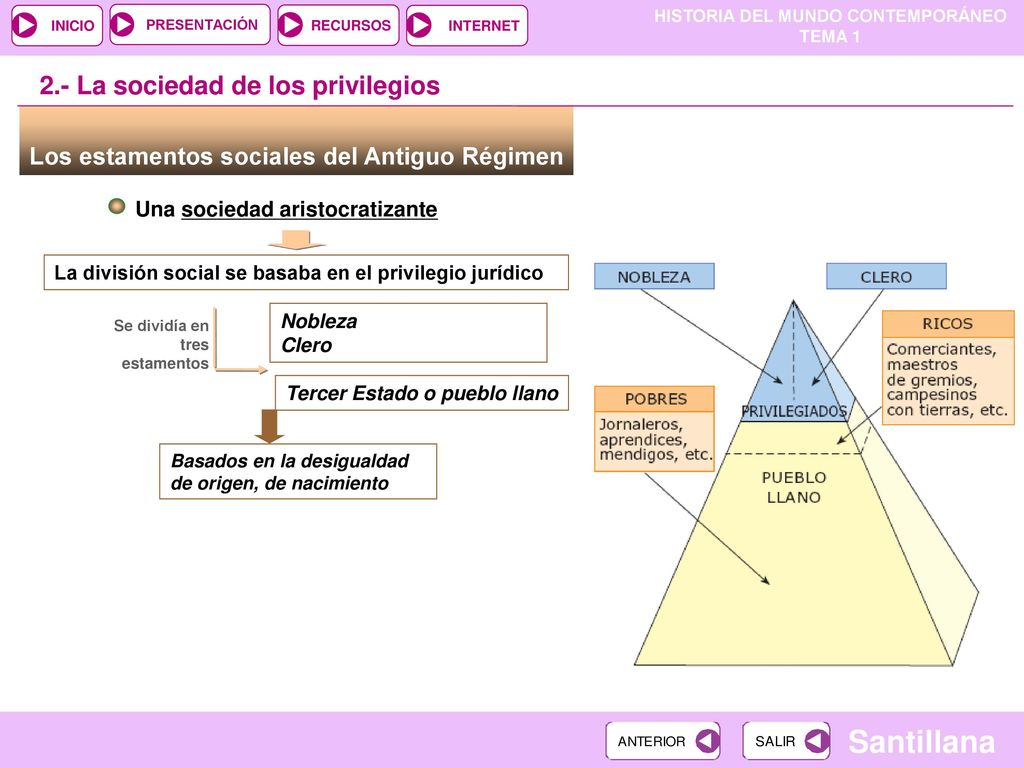 INICIO

PRESENTACIÓN

RECURSOS

INTERNET

HISTORIA DEL MUNDO CONTEMPORÁNEO
TEMA 1

2.- La sociedad de los privilegios

Los estamentos sociales del Antiguo Régimen

Una sociedad aristocratizante

La división social se basaba en el privilegio jurídico

Se dividía en tres estamentos

Nobleza
Clero

Tercer Estado o pueblo llano

Basados en la desigualdad de origen, de nacimiento

NOBLEZA

CLERO

RICOS

Comerciantes, maestros de gremios, campesinos con tierras, etc.

POBRES

Jornaleros, aprendices, mendigos, etc.

PRIVILEGIADOS

PUEBLO LLANO

ANTERIOR

SALIR

Santillana